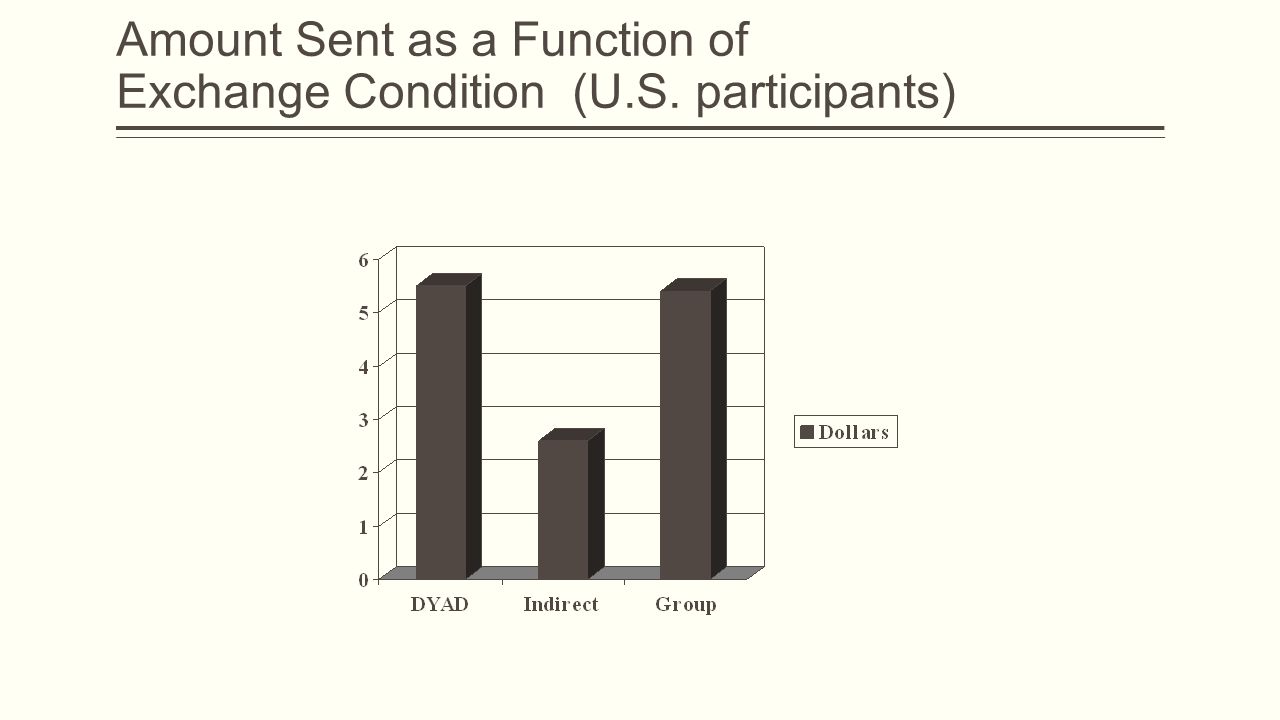 Amount Sent as a Function of Exchange Condition (U.S. participants)

6
5
4
3
2
1
0

DYAD
Indirect
Group

Dollars